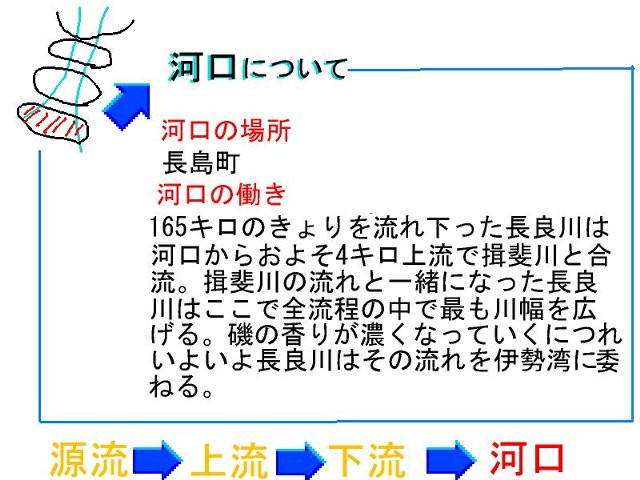 河口について

河口の場所

長島町

河口の働き

165キロのきょりを流れ下った長良川は河口からおよそ4キロ上流で揖斐川と合流。揖斐川の流れと一緒になった長良川はここで全流程の中で最も川幅を広げる。磯の香りが濃くなっていくにつれいよいよ長良川はその流れを伊勢湾に委ねる。

源流 上流 下流 河口